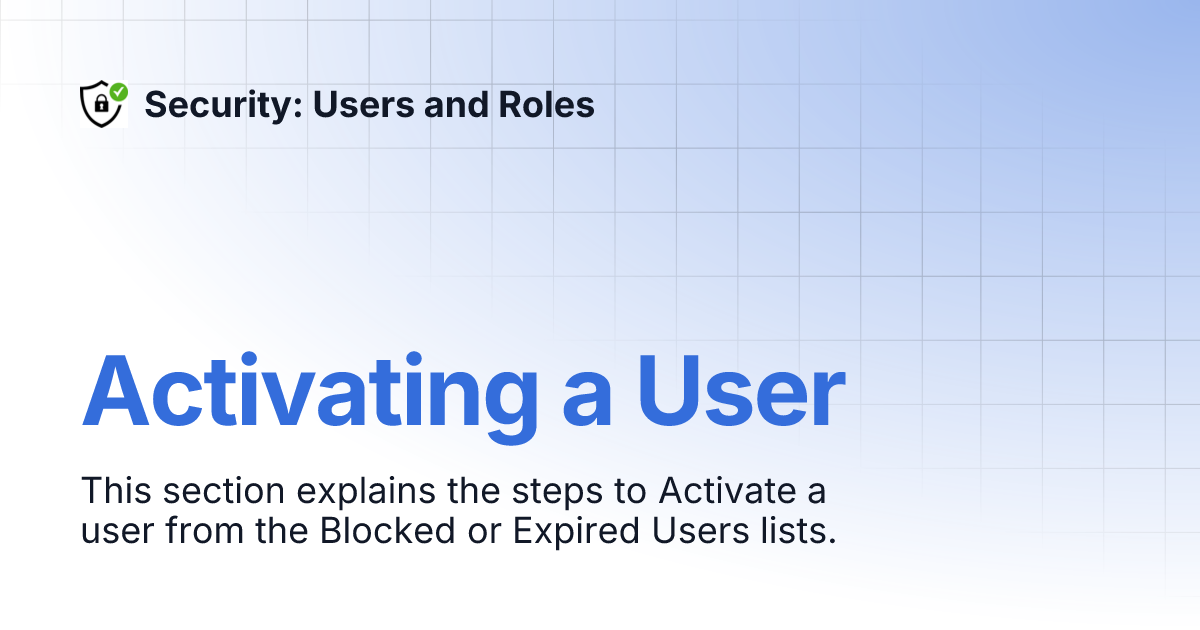 Security: Users and Roles

Activating a User

This section explains the steps to Activate a user from the Blocked or Expired Users lists.